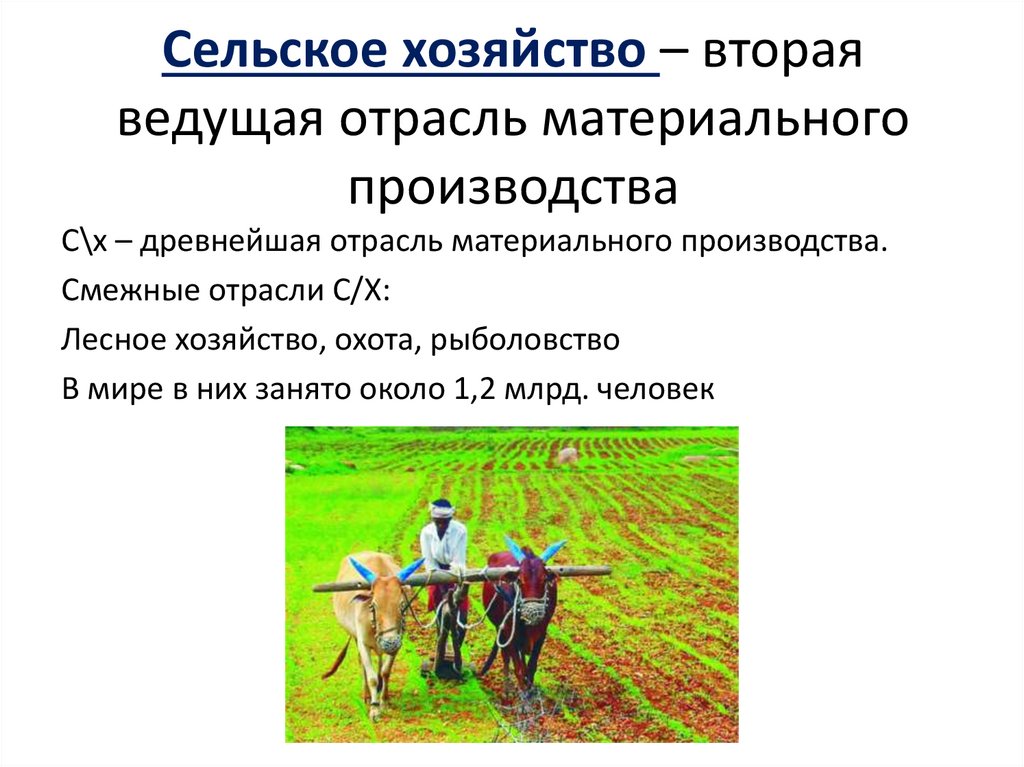 Сельское хозяйство – вторая ведущая отрасль материального производства

С\х – древнейшая отрасль материального производства.

Смежные отрасли С/Х:

Лесное хозяйство, охота, рыболовство

В мире в них занято около 1,2 млрд. человек